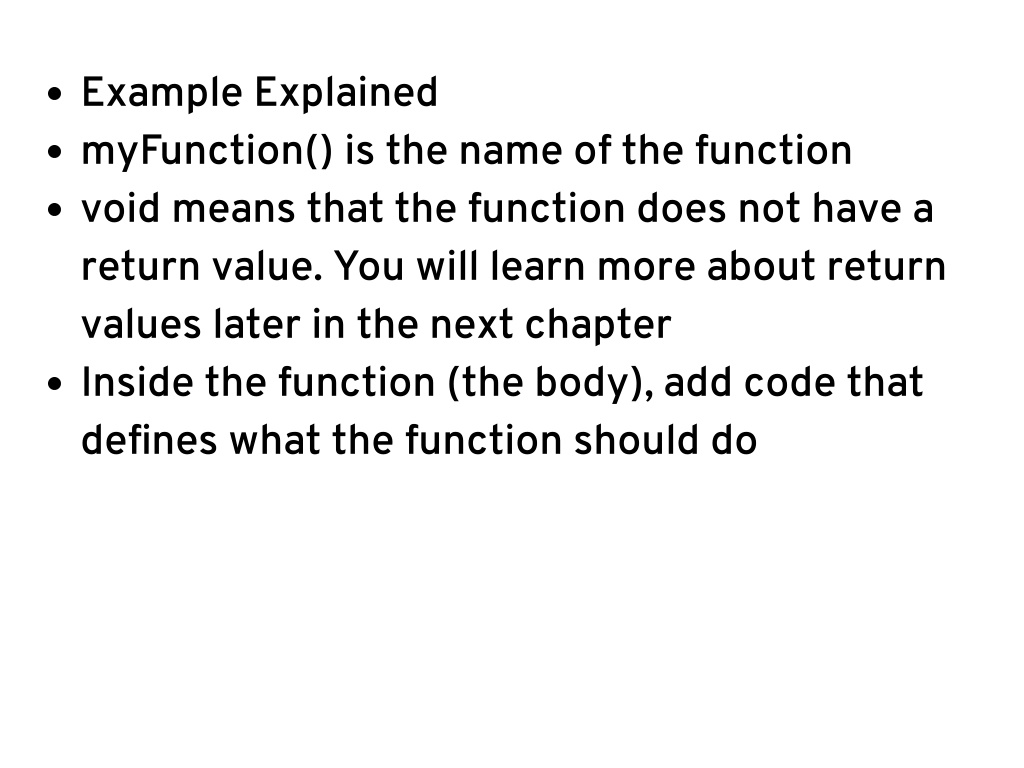 - Example Explained
- myFunction() is the name of the function
- void means that the function does not have a return value. You will learn more about return values later in the next chapter
- Inside the function (the body), add code that defines what the function should do